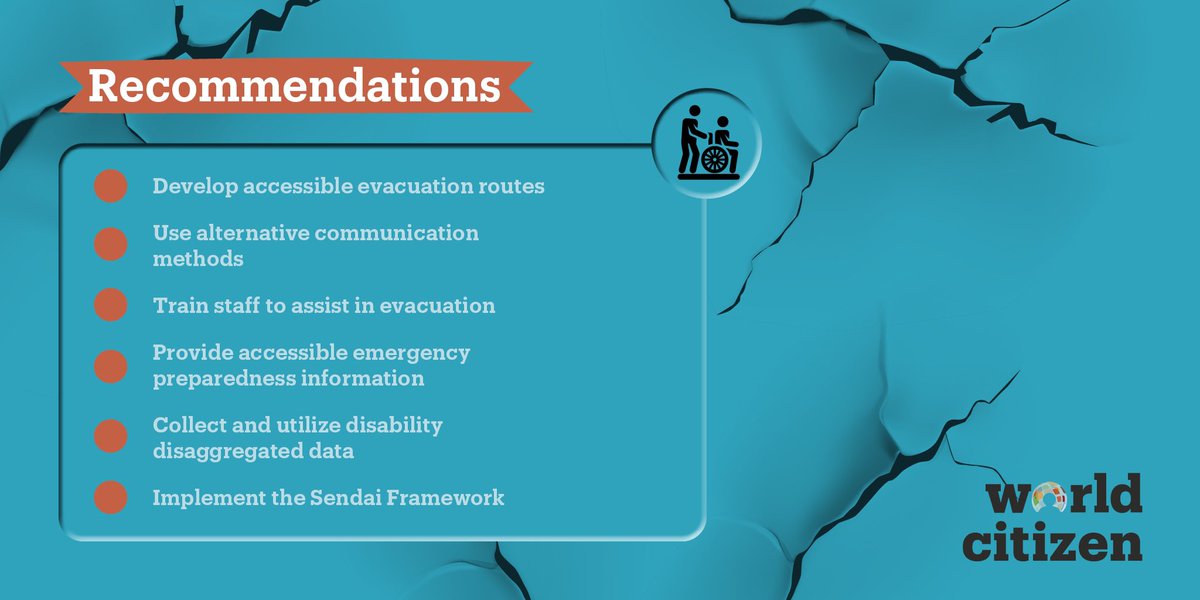 Recommendations

Develop accessible evacuation routes

Use alternative communication methods

Train staff to assist in evacuation

Provide accessible emergency preparedness information

Collect and utilize disability disaggregated data

Implement the Sendai Framework

world citizen